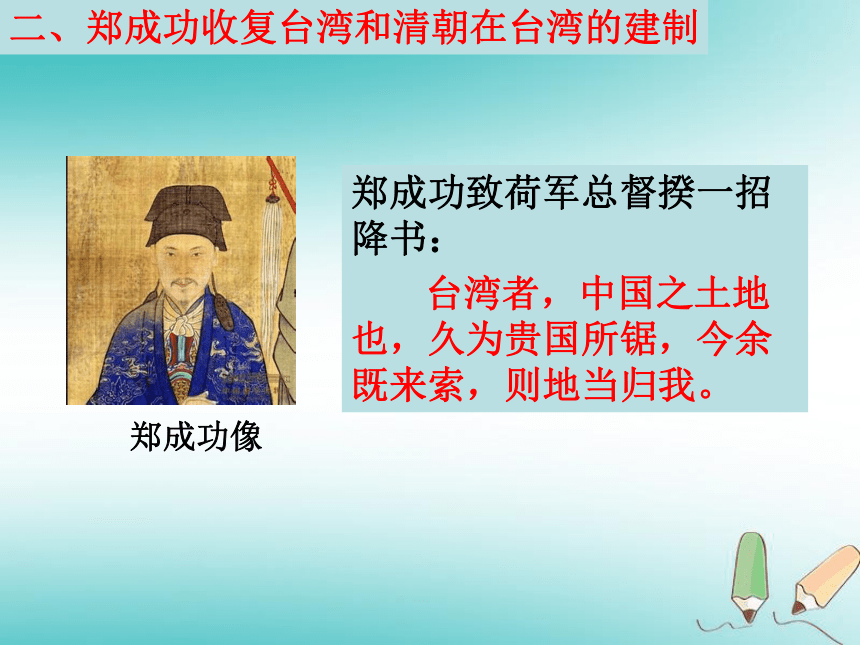 二、郑成功收复台湾和清朝在台湾的建制

郑成功像

郑成功致荷军总督揆一招降书：

台湾者，中国之土地也，久为贵国所锯，今余既来索，则地当归我。